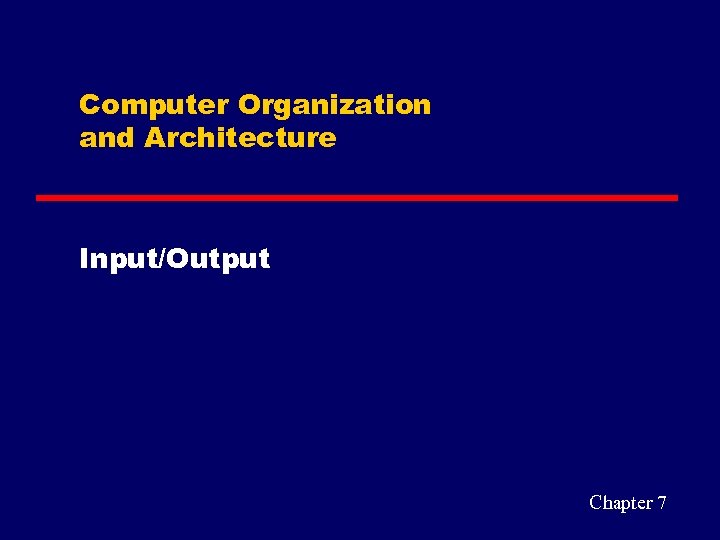 Computer Organization
and Architecture

Input/Output

Chapter 7